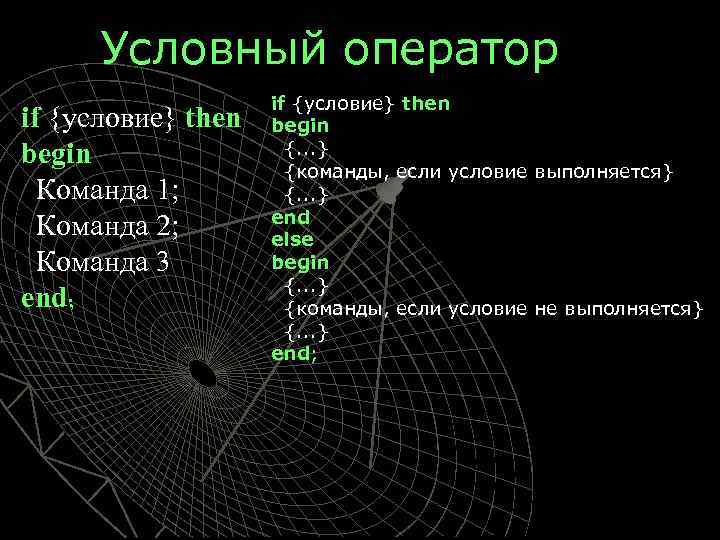 Условный оператор

if {условие} then
begin
Команда 1;
Команда 2;
Команда 3
end;

if {условие} then
begin
{...}
{команды, если условие выполняется}
{...}
end
else
begin
{...}
{команды, если условие не выполняется}
{...}
end;